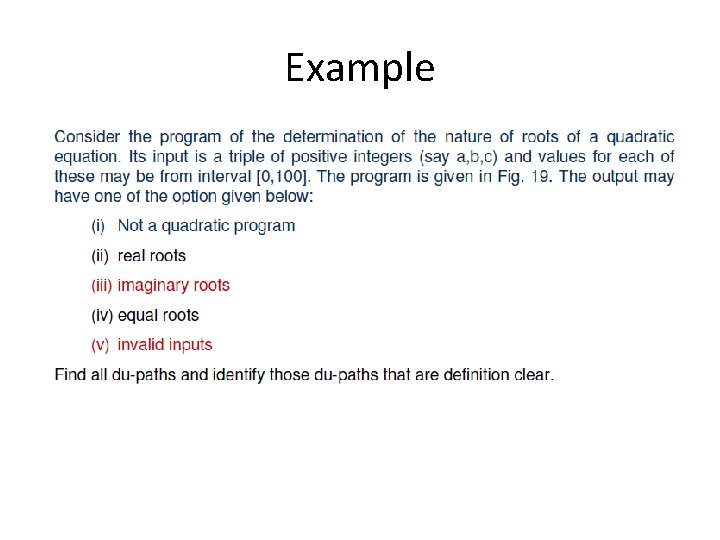 Example

Consider the program of the determination of the nature of roots of a quadratic equation. Its input is a triple of positive integers (say a,b,c) and values for each of these may be from interval [0,100]. The program is given in Fig. 19. The output may have one of the option given below:

(i) Not a quadratic program

(ii) real roots

(iii) imaginary roots

(iv) equal roots

(v) invalid inputs

Find all du-paths and identify those du-paths that are definition clear.